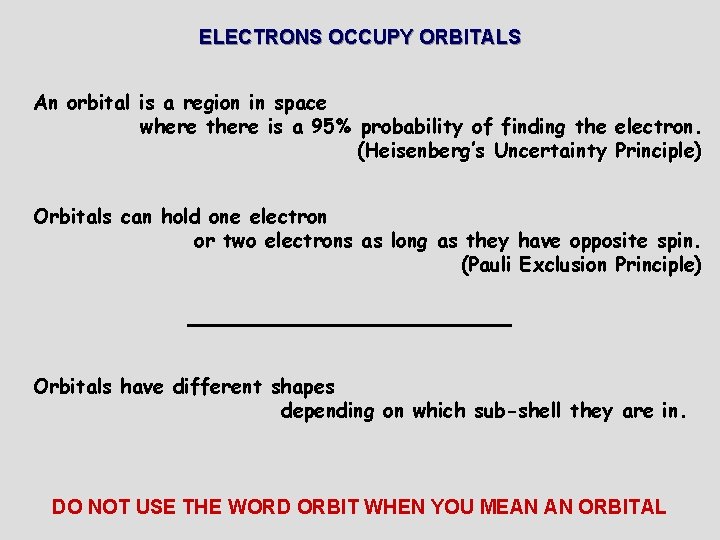 ELECTRONS OCCUPY ORBITALS

An orbital is a region in space where there is a 95% probability of finding the electron. (Heisenberg's Uncertainty Principle)

Orbitals can hold one electron or two electrons as long as they have opposite spin. (Pauli Exclusion Principle)

Orbitals have different shapes depending on which sub-shell they are in.

DO NOT USE THE WORD ORBIT WHEN YOU MEAN AN ORBITAL